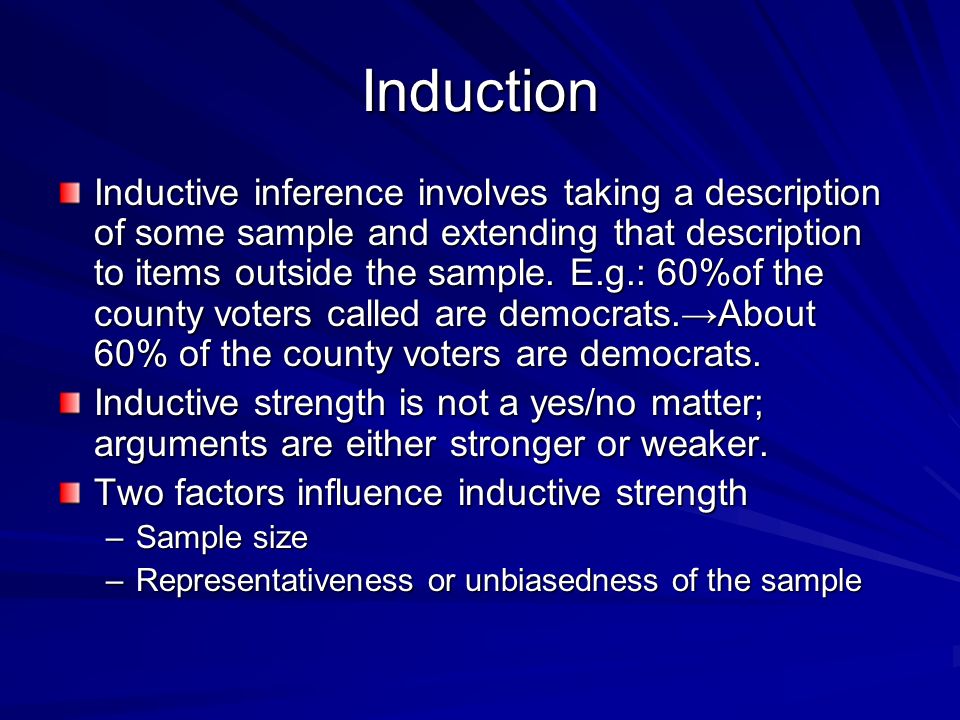 Induction

Inductive inference involves taking a description of some sample and extending that description to items outside the sample. E.g.: 60%of the county voters called are democrats.→About 60% of the county voters are democrats.

Inductive strength is not a yes/no matter; arguments are either stronger or weaker.

Two factors influence inductive strength
– Sample size
– Representativeness or unbiasedness of the sample